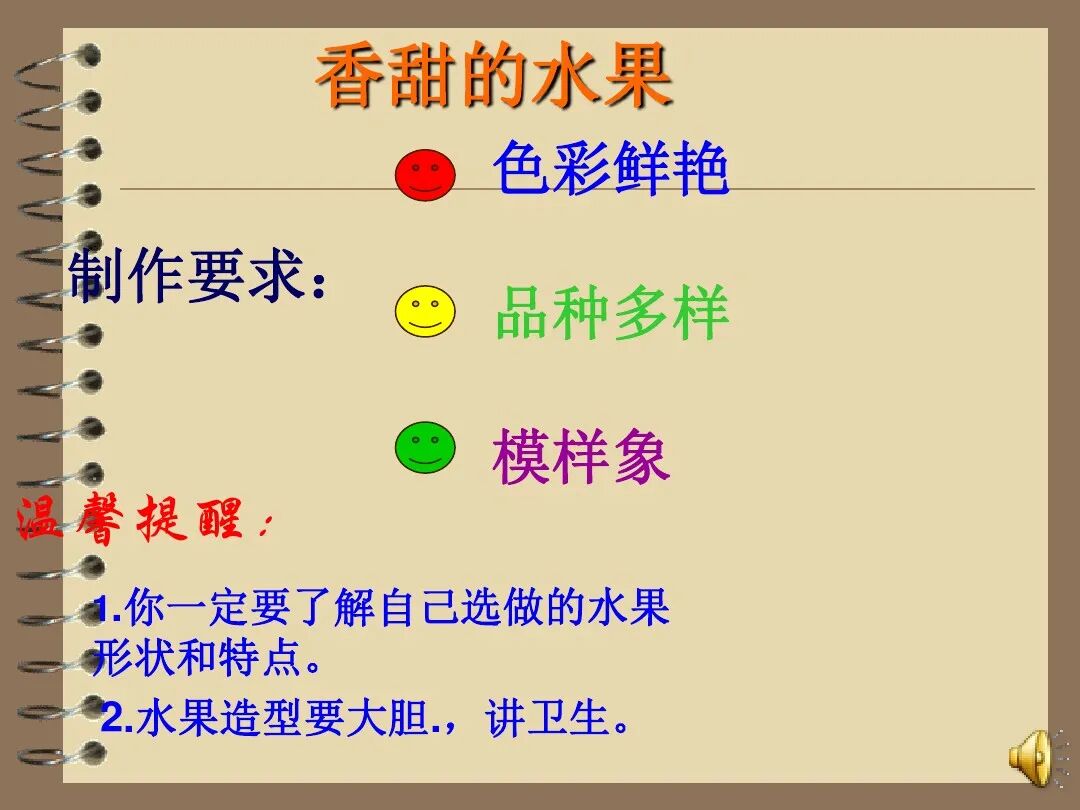 香甜的水果

色彩鲜艳

制作要求：

品种多样

模样象

温馨提醒：

1.你一定要了解自己选做的水果形状和特点。

2.水果造型要大胆.，讲卫生。